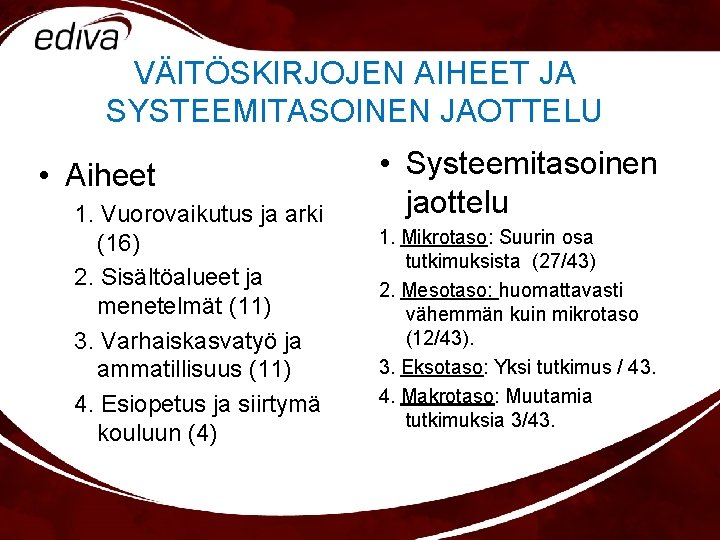 ediva

VÄITÖSKIRJOJEN AIHEET JA SYSTEEMITASOINEN JAOTTELU

• Aiheet

1. Vuorovaikutus ja arki (16)

2. Sisältöalueet ja menetelmät (11)

3. Varhaiskasvatyö ja ammatillisuus (11)

4. Esiopetus ja siirtymä kouluun (4)

• Systeemitasoinen jaottelu

1. Mikrotaso: Suurin osa tutkimuksista (27/43)

2. Mesotaso: huomattavasti vähemmän kuin mikrotaso (12/43).

3. Eksotaso: Yksi tutkimus / 43.

4. Makrotaso: Muutamia tutkimuksia 3/43.